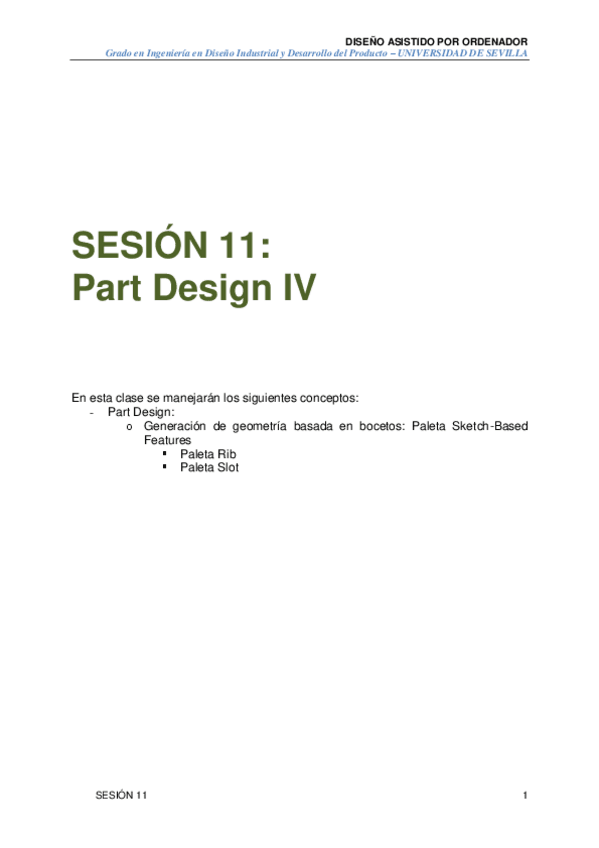 DISEÑO ASISTIDO POR ORDENADOR
Grado en Ingeniería en Diseño Industrial y Desarrollo del Producto – UNIVERSIDAD DE SEVILLA

SESIÓN 11:
Part Design IV

En esta clase se manejarán los siguientes conceptos:
- Part Design:
  o Generación de geometría basada en bocetos: Paleta Sketch-Based Features
    ▪ Paleta Rib
    ▪ Paleta Slot

SESIÓN 11

1